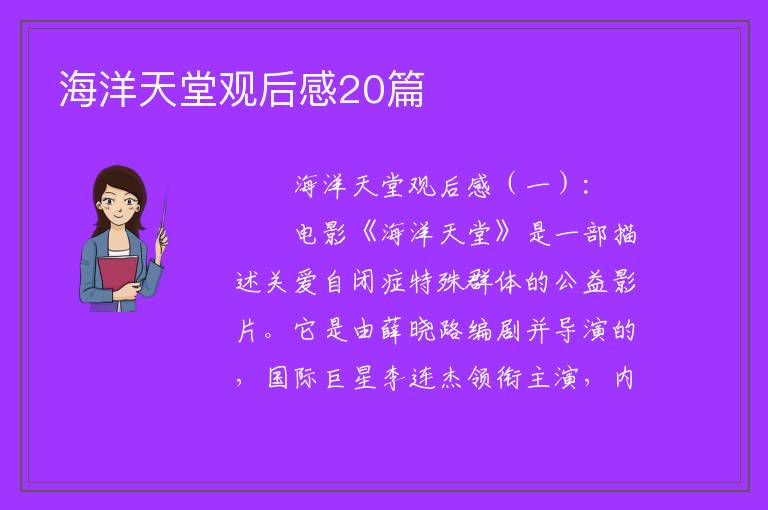 海洋天堂观后感20篇

海洋天堂观后感（一）：

电影《海洋天堂》是一部描述关爱自闭症特殊群体的公益影片。它是由薛晓路编剧并导演的，国际巨星李连杰领衔主演，内